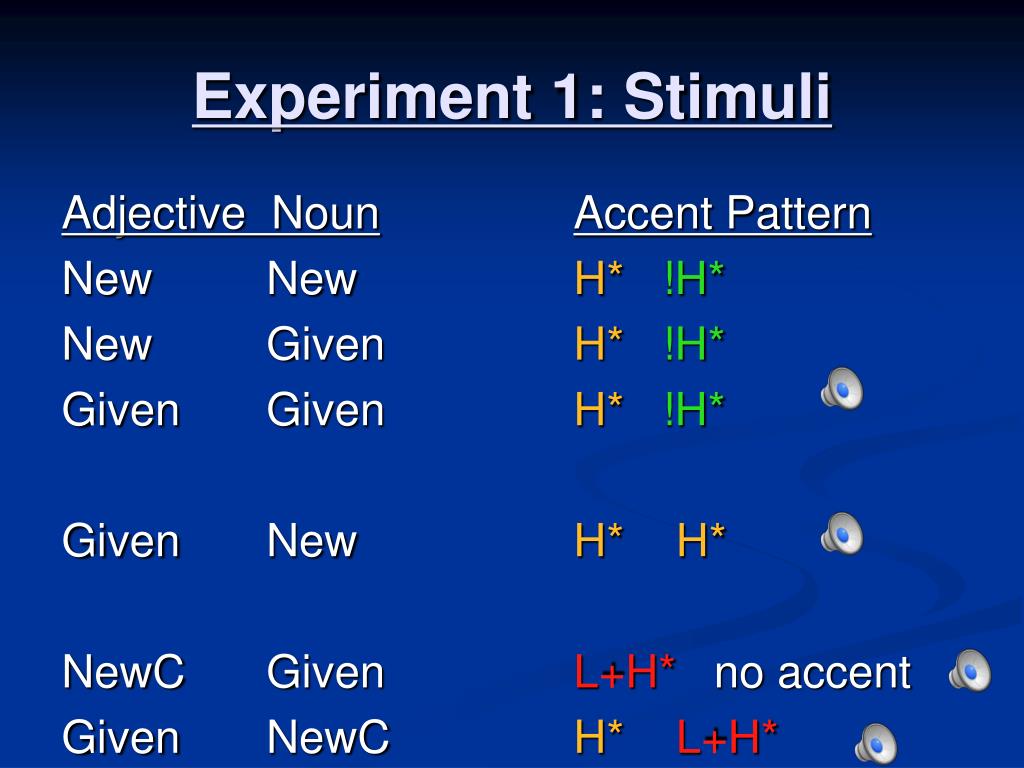 Experiment 1: Stimuli

| Adjective | Noun | Accent Pattern |
|---|---|---|
| New | New | H* !H* |
| New | Given | H* !H* |
| Given | Given | H* !H* |
| Given | New | H* H* |
| NewC | Given | L+H* no accent |
| Given | NewC | H* L+H* |